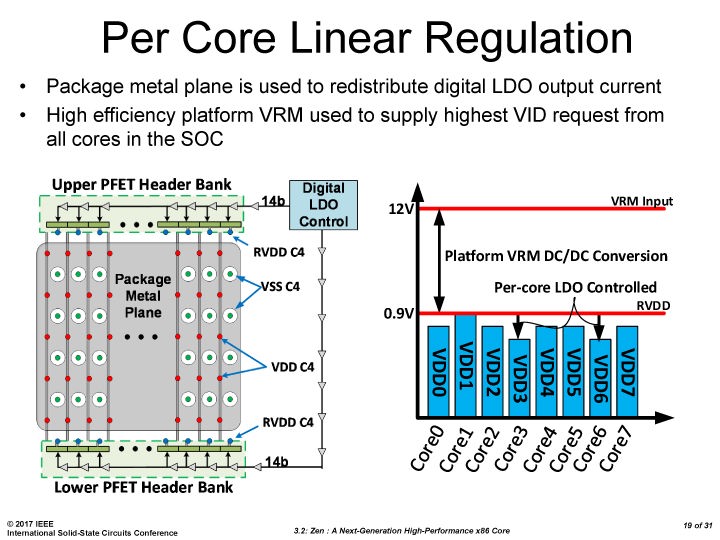 Per Core Linear Regulation

• Package metal plane is used to redistribute digital LDO output current

• High efficiency platform VRM used to supply highest VID request from all cores in the SOC

Upper PFET Header Bank

14b

Digital LDO Control

RVDD C4

Package Metal Plane

VSS C4

VDD C4

RVDD C4

14b

Lower PFET Header Bank

12V

VRM Input

Platform VRM DC/DC Conversion

Per-core LDO Controlled

0.9V

RVDD

VDD0

VDD1

VDD2

VDD3

VDD4

VDD5

VDD6

VDD7

Core0

Core1

Core2

Core3

Core4

Core5

Core6

Core7

© 2017 IEEE
International Solid-State Circuits Conference

3.2: Zen : A Next-Generation High-Performance x86 Core

19 of 31